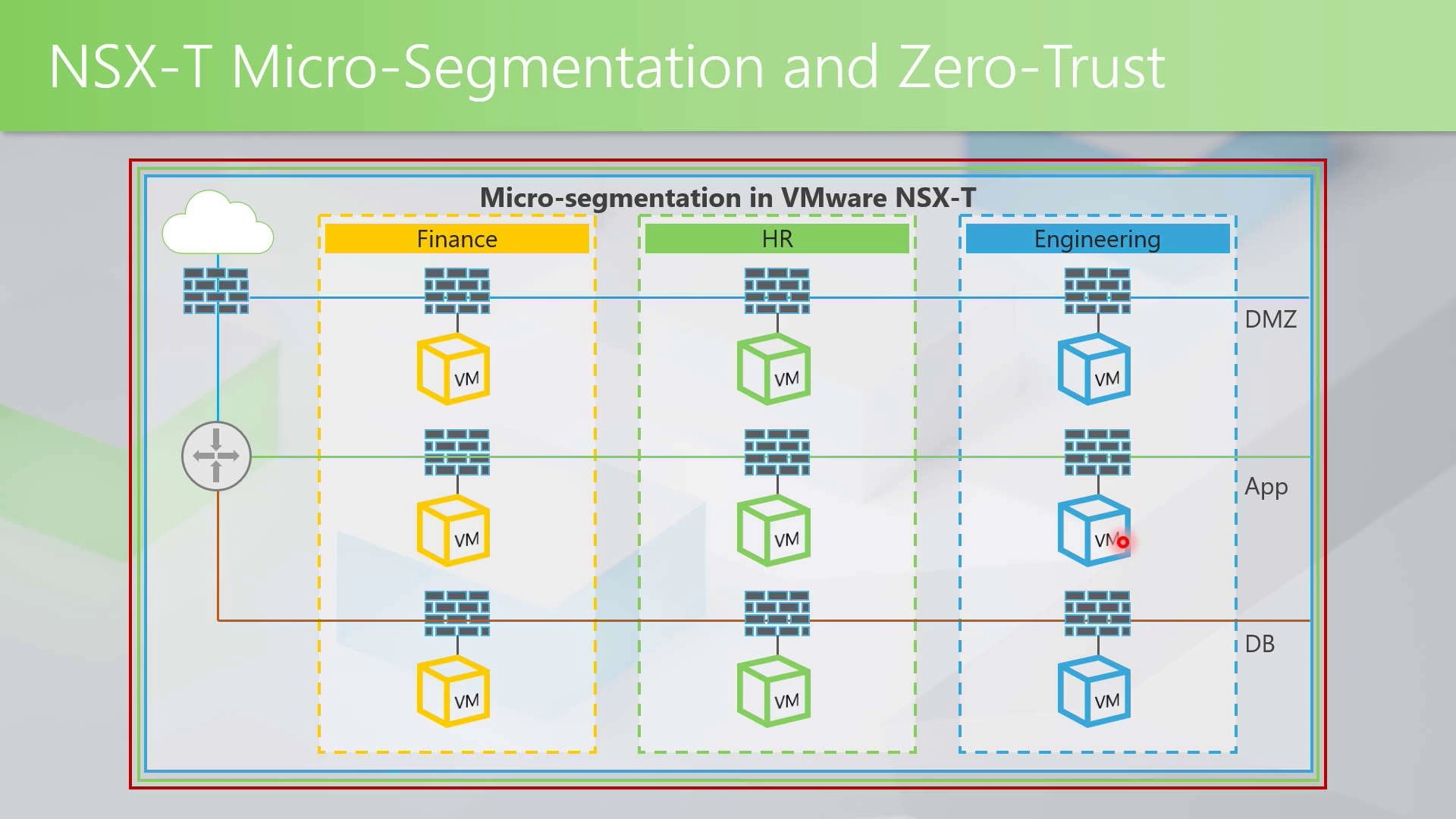 NSX-T Micro-Segmentation and Zero-Trust

Micro-segmentation in VMware NSX-T

Finance

HR

Engineering

VM

VM

VM

DMZ

VM

VM

VM

App

VM

VM

VM

DB